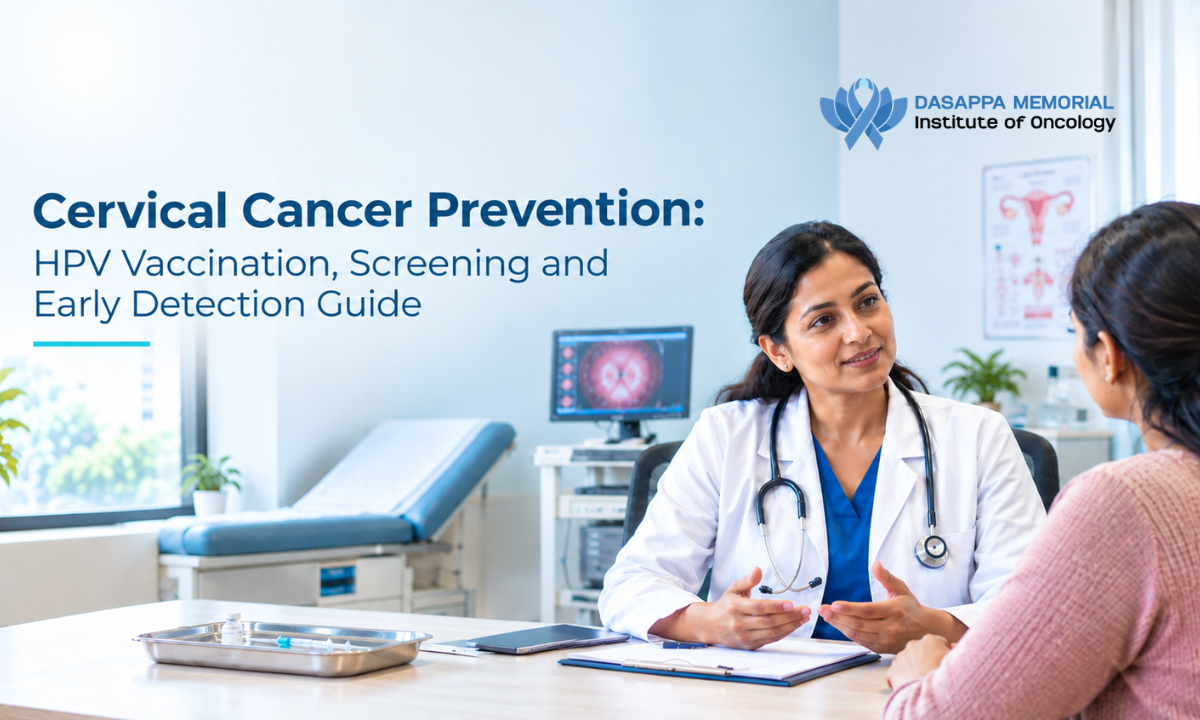 DASAPPA MEMORIAL
Institute of Oncology

Cervical Cancer Prevention:
HPV Vaccination, Screening and Early Detection Guide